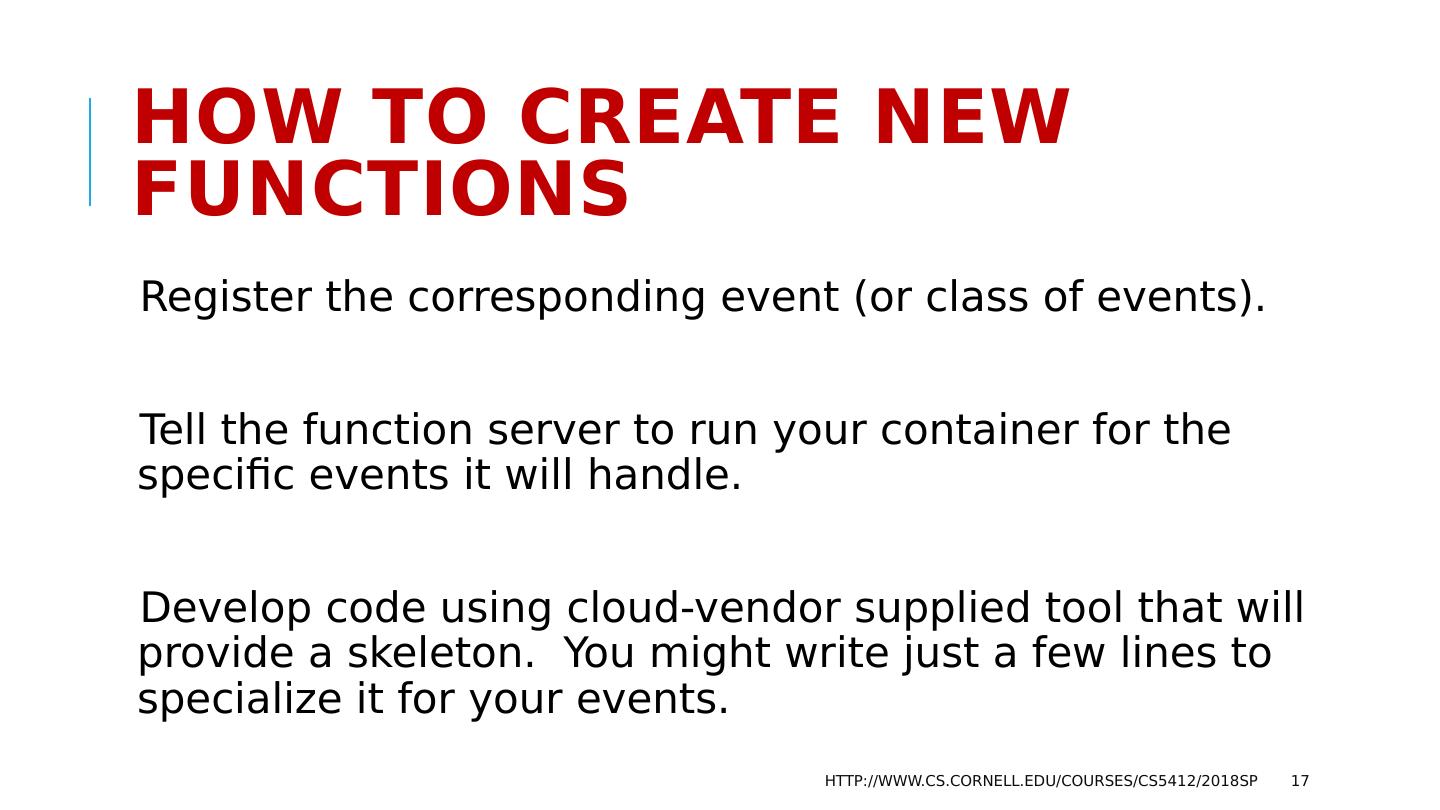 HOW TO CREATE NEW FUNCTIONS

Register the corresponding event (or class of events).

Tell the function server to run your container for the specific events it will handle.

Develop code using cloud-vendor supplied tool that will provide a skeleton.  You might write just a few lines to specialize it for your events.

HTTP://WWW.CS.CORNELL.EDU/COURSES/CS5412/2018SP 17